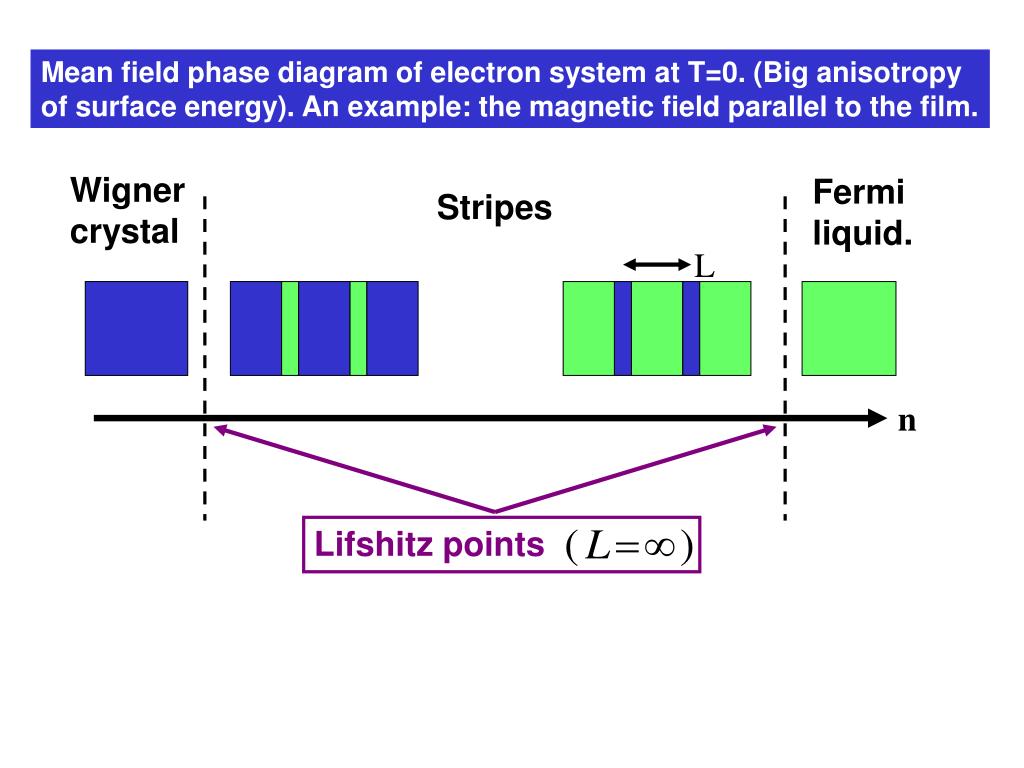 Mean field phase diagram of electron system at T=0. (Big anisotropy of surface energy). An example: the magnetic field parallel to the film.

Wigner crystal

Stripes

Fermi liquid.

L

n

Lifshitz points $(L=\infty)$